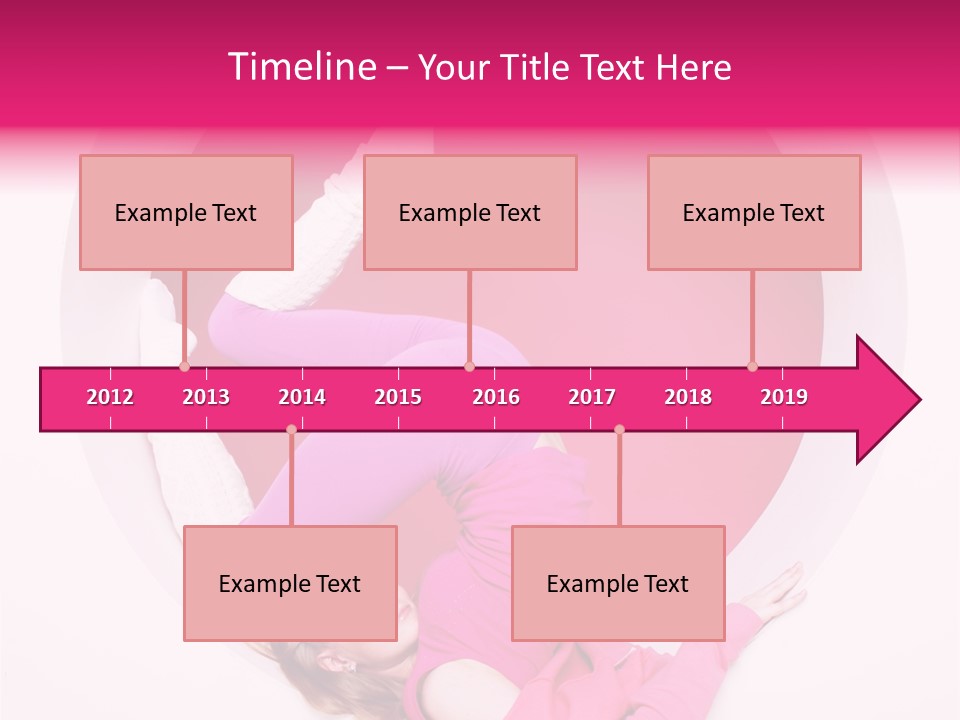 Timeline – Your Title Text Here

Example Text

Example Text

Example Text

2012 2013 2014 2015 2016 2017 2018 2019

Example Text

Example Text